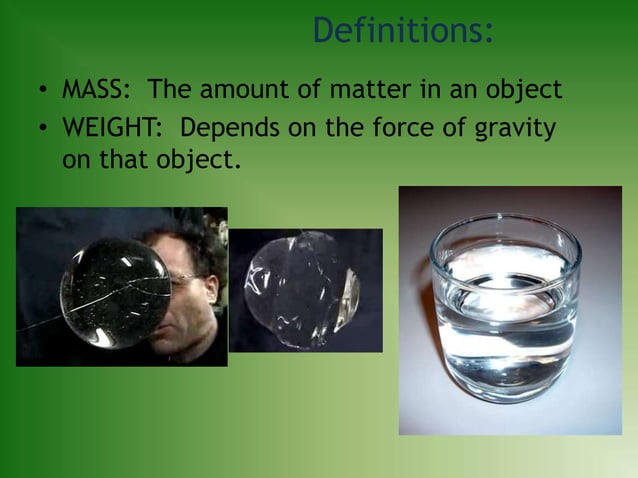 Definitions:

• MASS: The amount of matter in an object
• WEIGHT: Depends on the force of gravity on that object.